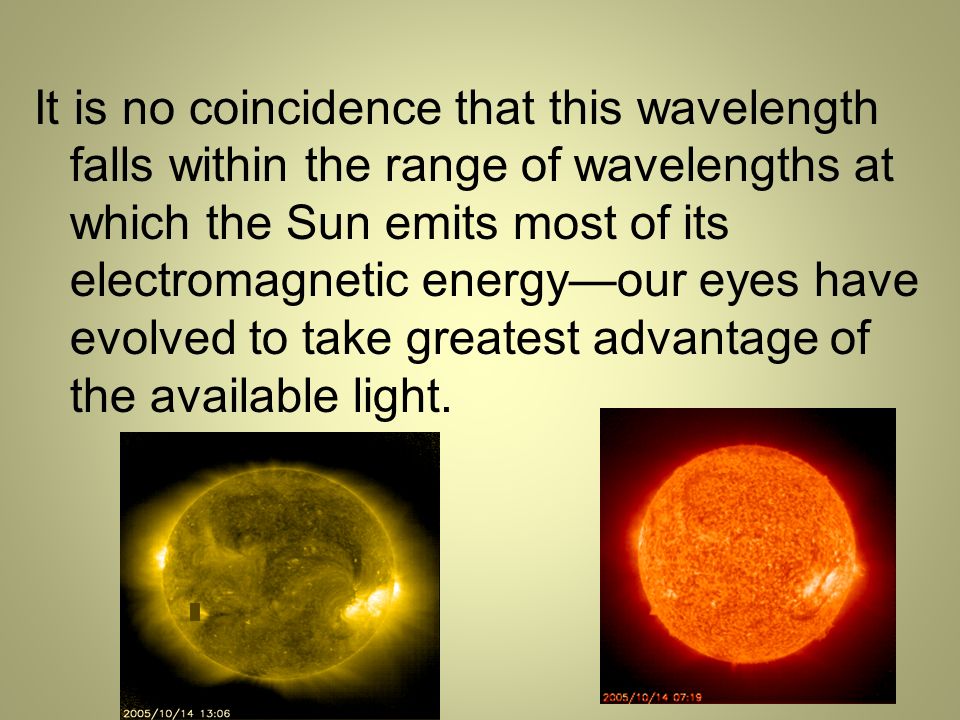 It is no coincidence that this wavelength falls within the range of wavelengths at which the Sun emits most of its electromagnetic energy—our eyes have evolved to take greatest advantage of the available light.

2005/10/14 13:06

2005/10/14 07:19